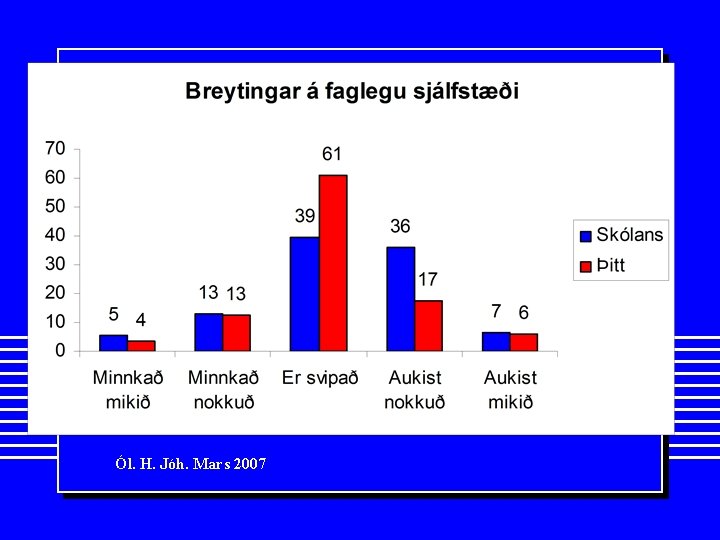 Breytingar á faglegu sjálfstæði

70
60
50
40
30
20
10
0

5 4
13 13
39 61
36 17
7 6

Minnkað mikið
Minnkað nokkuð
Er svipað
Aukist nokkuð
Aukist mikið

Skólans
Þitt

Ól. H. Jóh. Mars 2007